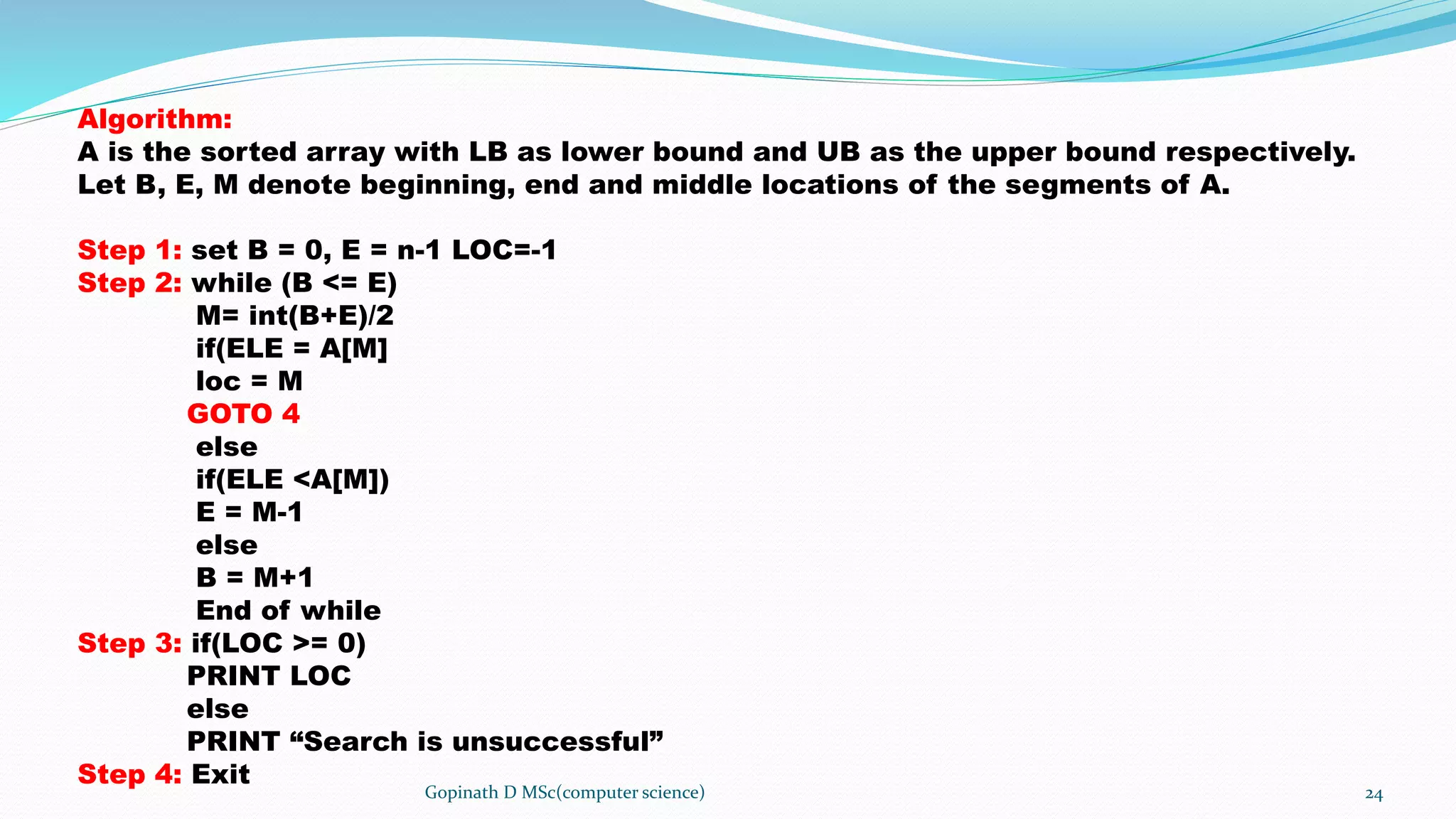 Algorithm:
A is the sorted array with LB as lower bound and UB as the upper bound respectively. Let B, E, M denote beginning, end and middle locations of the segments of A.

Step 1: set B = 0, E = n-1 LOC=-1
Step 2: while (B <= E)
M= int(B+E)/2
if(ELE = A[M]
loc = M
GOTO 4
else
if(ELE <A[M])
E = M-1
else
B = M+1
End of while
Step 3: if(LOC >= 0)
PRINT LOC
else
PRINT “Search is unsuccessful”
Step 4: Exit

Gopinath D MSc(computer science)

24